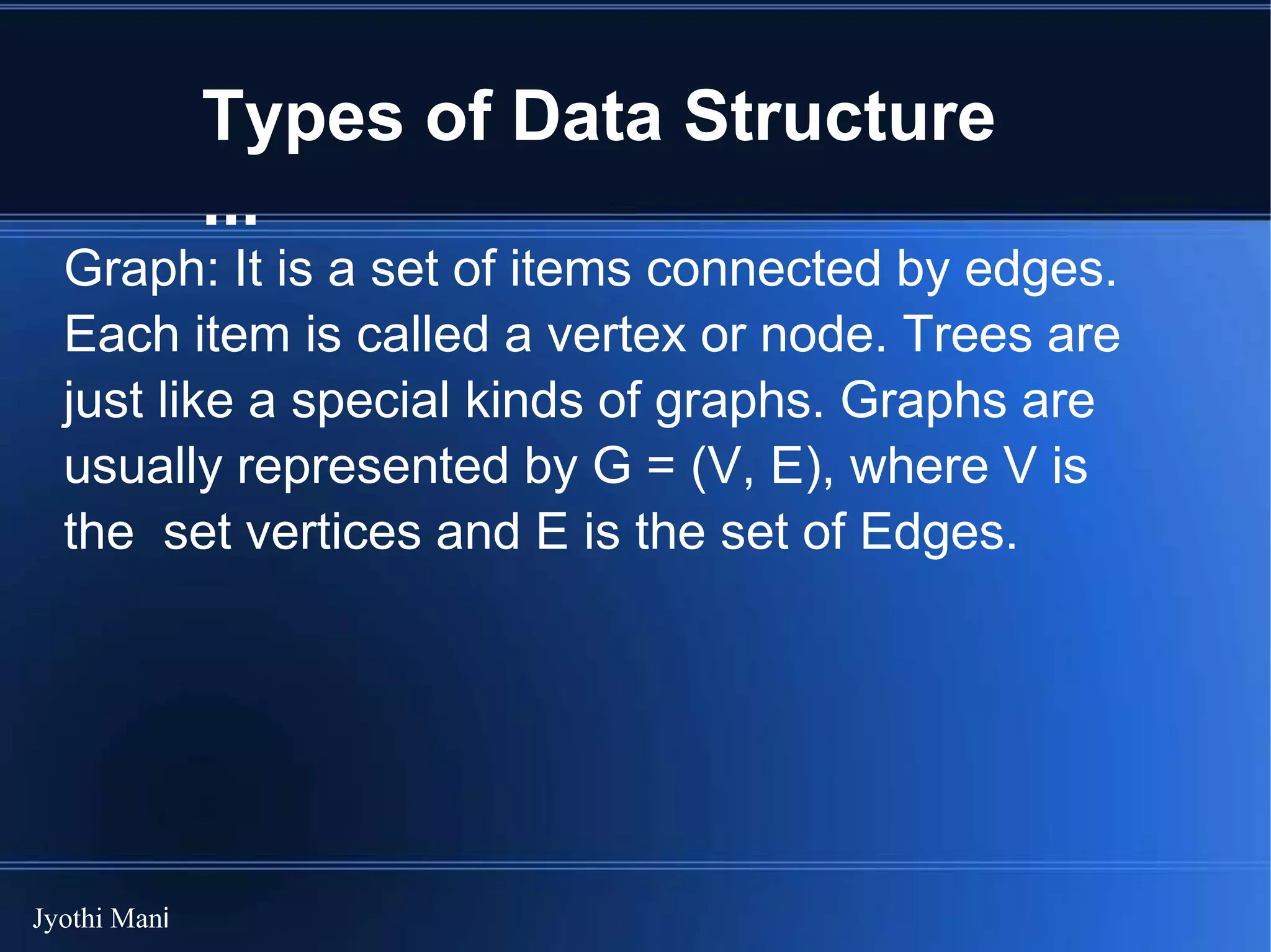 Types of Data Structure
...

Graph: It is a set of items connected by edges. Each item is called a vertex or node. Trees are just like a special kinds of graphs. Graphs are usually represented by G = (V, E), where V is the set vertices and E is the set of Edges.

Jyothi Mani